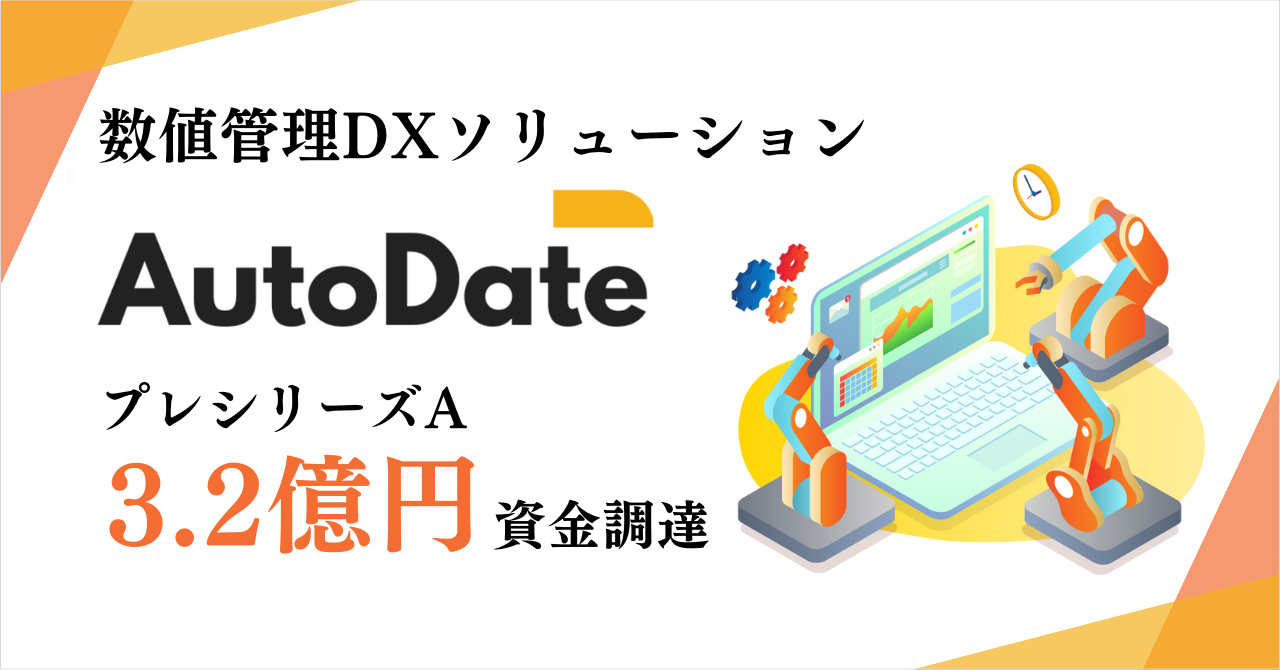 数値管理DXソリューション

AutoDate

プレシリーズA

3.2億円 資金調達